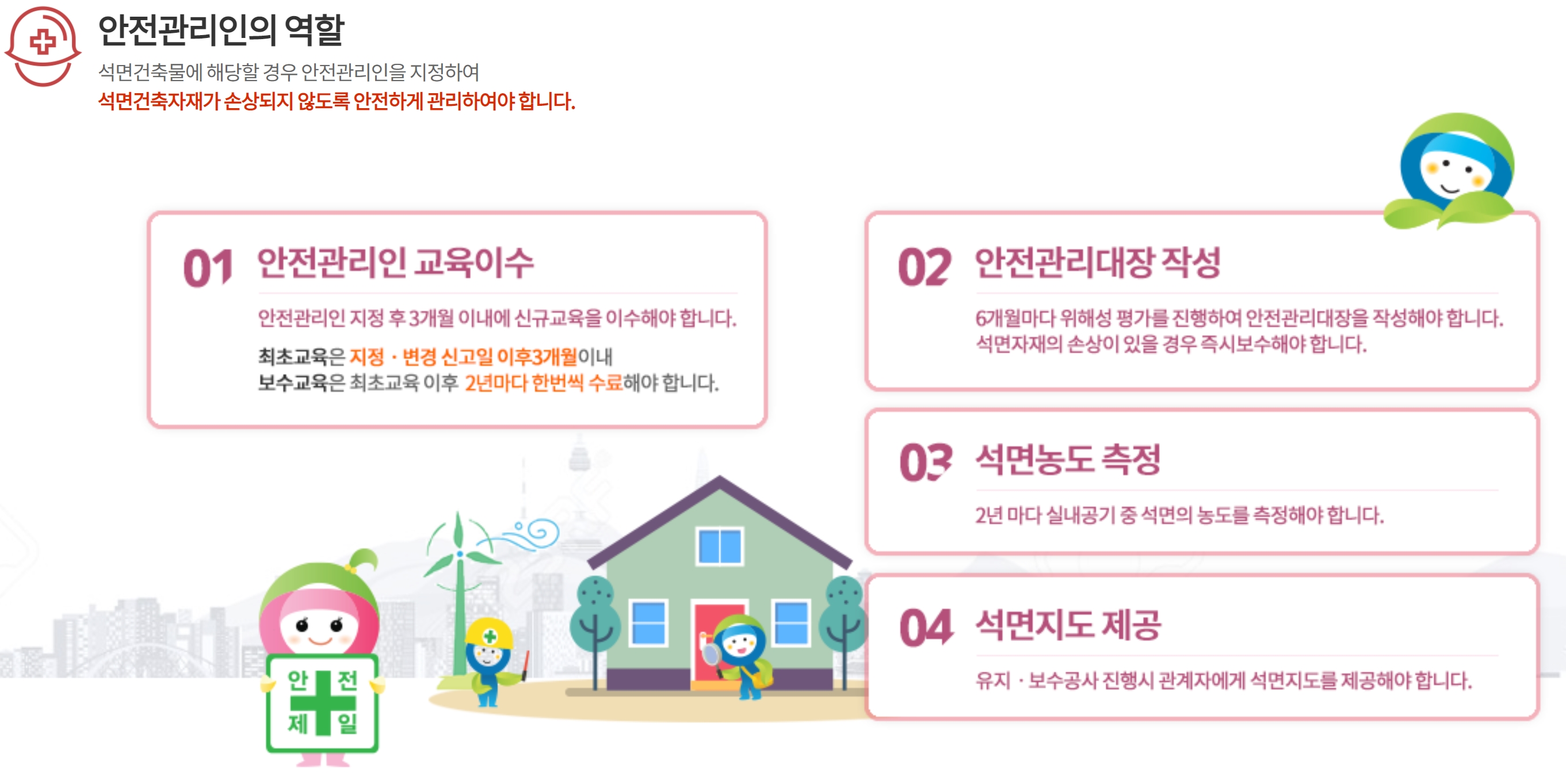 안전관리인의 역할

석면건축물에 해당할 경우 안전관리인을 지정하여
석면건축자재가 손상되지 않도록 안전하게 관리하여야 합니다.

01 안전관리인 교육이수

안전관리인 지정 후 3개월 이내에 신규교육을 이수해야 합니다.

최초교육은 지정 · 변경 신고일 이후3개월이내
보수교육은 최초교육 이후 2년마다 한번씩 수료해야 합니다.

02 안전관리대장 작성

6개월마다 위해성 평가를 진행하여 안전관리대장을 작성해야 합니다.
석면자재의 손상이 있을 경우 즉시보수해야 합니다.

03 석면농도 측정

2년 마다 실내공기 중 석면의 농도를 측정해야 합니다.

04 석면지도 제공

유지 · 보수공사 진행시 관계자에게 석면지도를 제공해야 합니다.

안 전
제 일